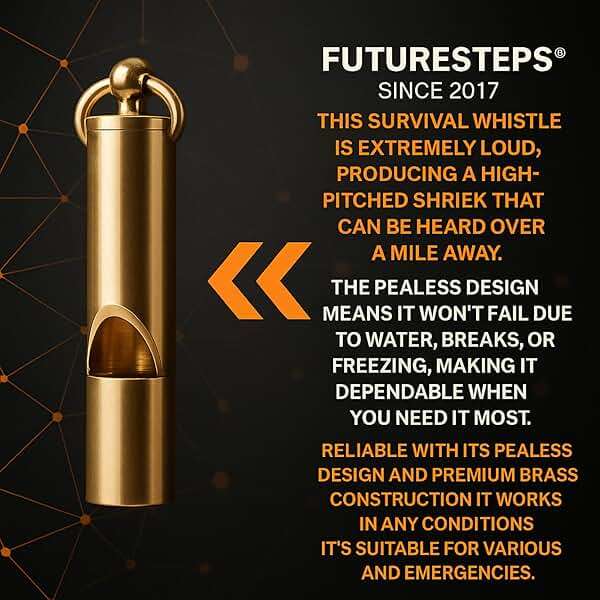 FUTURESTEPS®
SINCE 2017

THIS SURVIVAL WHISTLE IS EXTREMELY LOUD, PRODUCING A HIGH-PITCHED SHRIEK THAT CAN BE HEARD OVER A MILE AWAY.

THE PEALESS DESIGN MEANS IT WON'T FAIL DUE TO WATER, BREAKS, OR FREEZING, MAKING IT DEPENDABLE WHEN YOU NEED IT MOST.

RELIABLE WITH ITS PEALESS DESIGN AND PREMIUM BRASS CONSTRUCTION IT WORKS IN ANY CONDITIONS IT'S SUITABLE FOR VARIOUS AND EMERGENCIES.